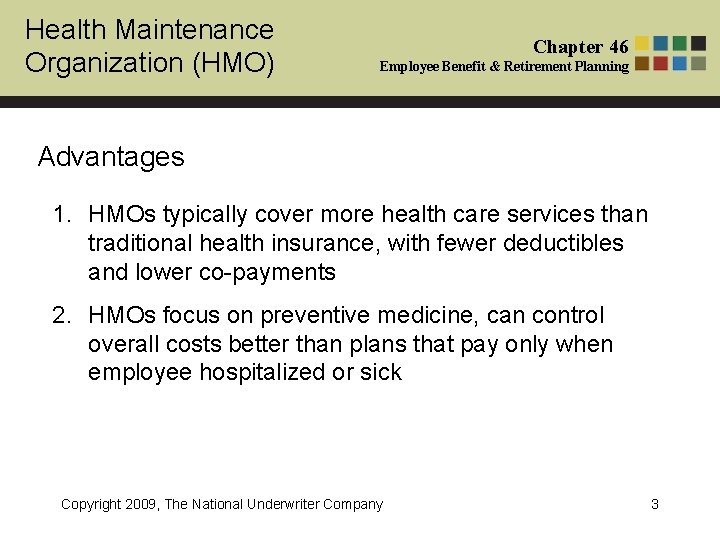 Health Maintenance Organization (HMO)

Chapter 46
Employee Benefit & Retirement Planning

Advantages

1. HMOs typically cover more health care services than traditional health insurance, with fewer deductibles and lower co-payments

2. HMOs focus on preventive medicine, can control overall costs better than plans that pay only when employee hospitalized or sick

Copyright 2009, The National Underwriter Company

3